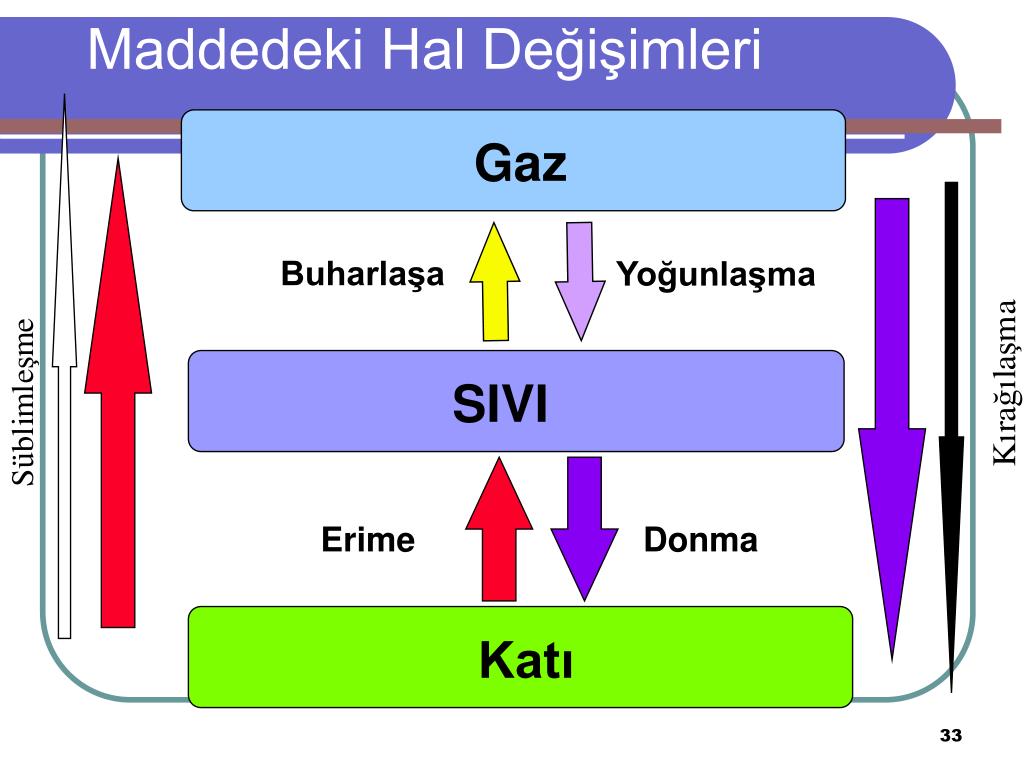 Maddedeki Hal Değişimleri

Gaz

Buharlaşa

Yoğunlaşma

SIVI

Erime

Donma

Katı

Süblimleşme

Kırağılaşma

33